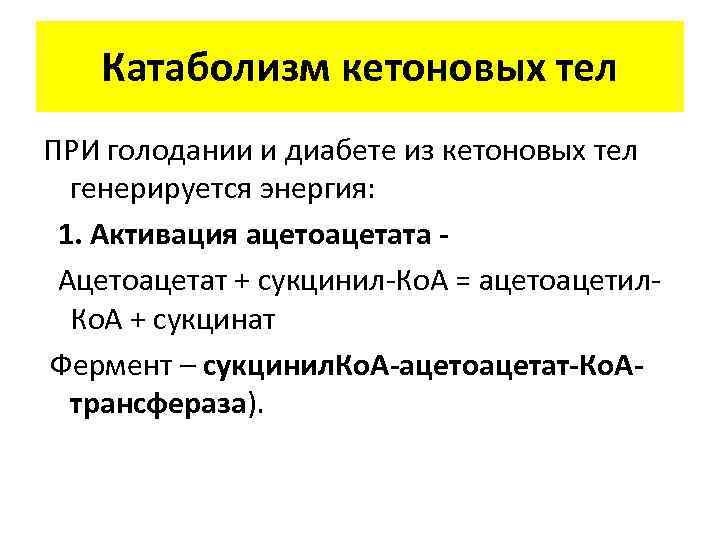 Катаболизм кетоновых тел

ПРИ голодании и диабете из кетоновых тел генерируется энергия:

1. Активация ацетоацетата -

Ацетоацетат + сукцинил-КоА = ацетоацетил-КоА + сукцинат

Фермент – сукцинилКоА-ацетоацетат-КоА-трансфераза).